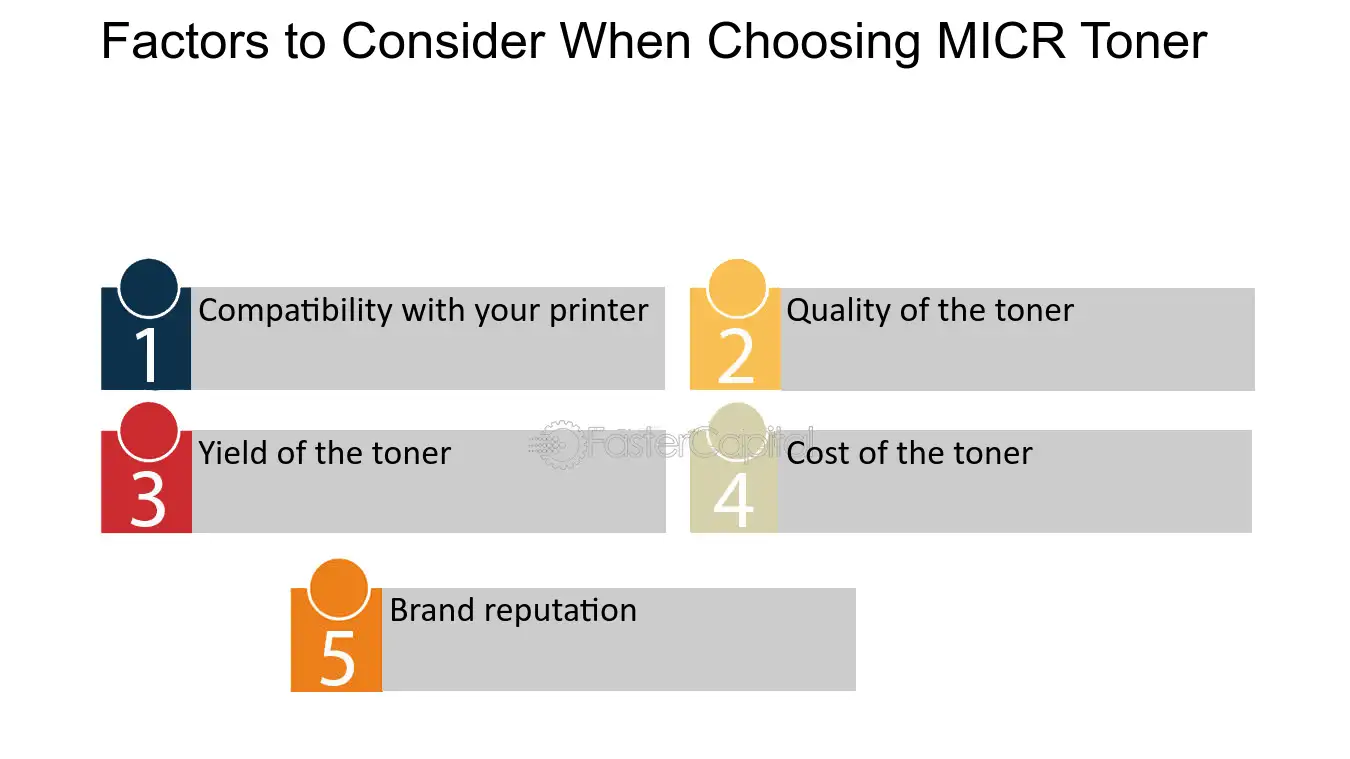 Factors to Consider When Choosing MICR Toner

1
Compatibility with your printer

2
Quality of the toner

3
Yield of the toner

4
Cost of the toner

5
Brand reputation

FasterCapital